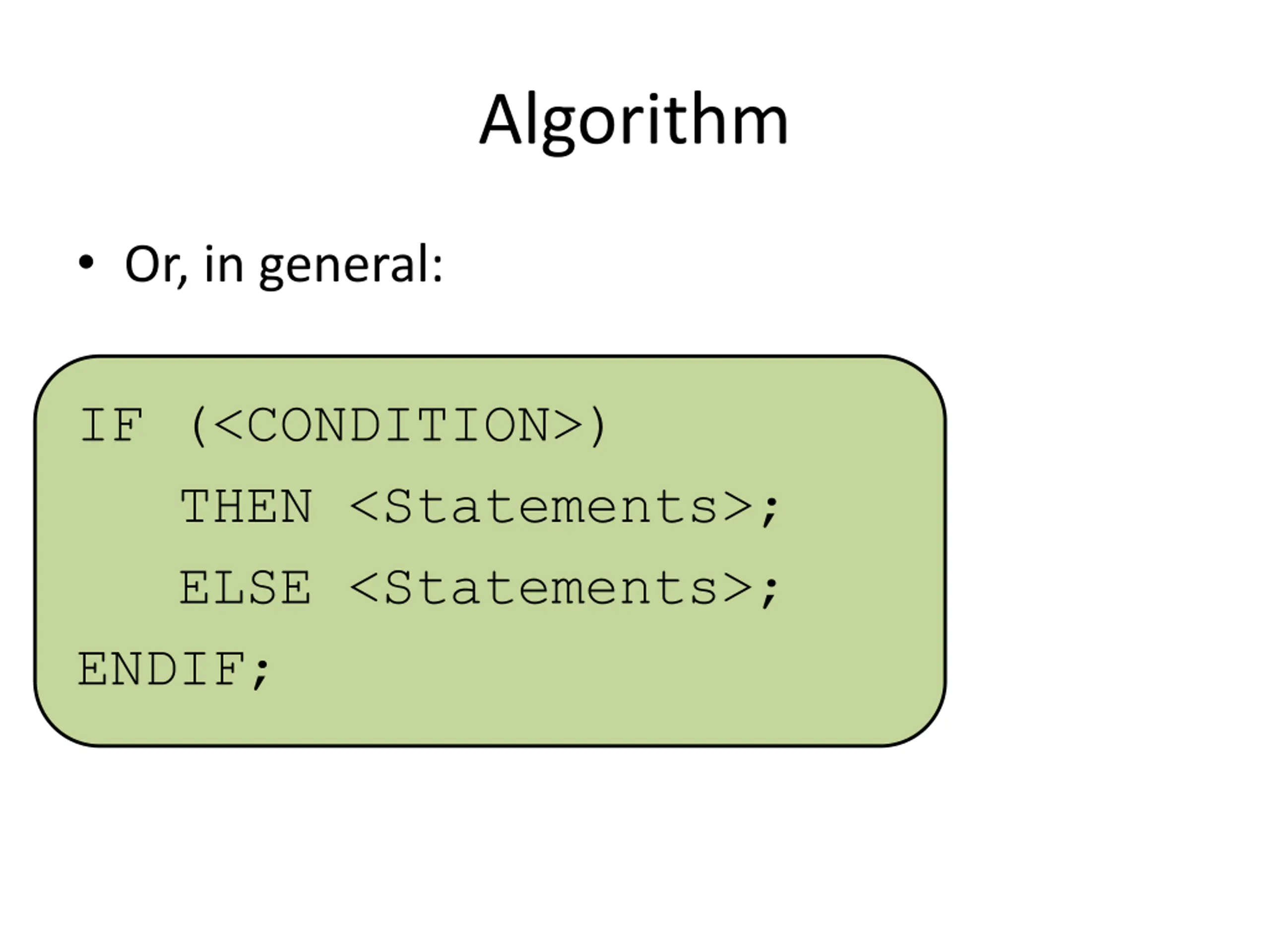 Algorithm

• Or, in general:

IF (<CONDITION>)
    THEN <Statements>;
    ELSE <Statements>;
ENDIF;